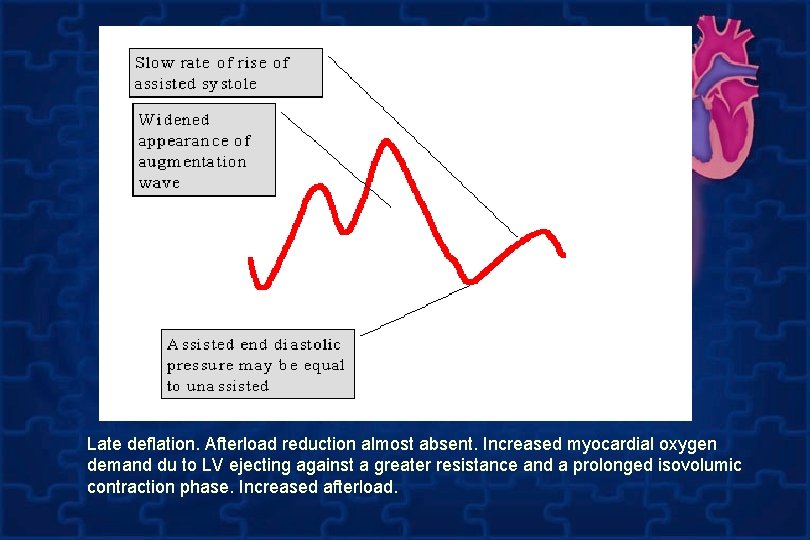 Slow rate of rise of assisted systole

Widened appearance of augmentation wave

Assisted end diastolic pressure may be equal to unassisted

Late deflation. Afterload reduction almost absent. Increased myocardial oxygen demand du to LV ejecting against a greater resistance and a prolonged isovolumic contraction phase. Increased afterload.